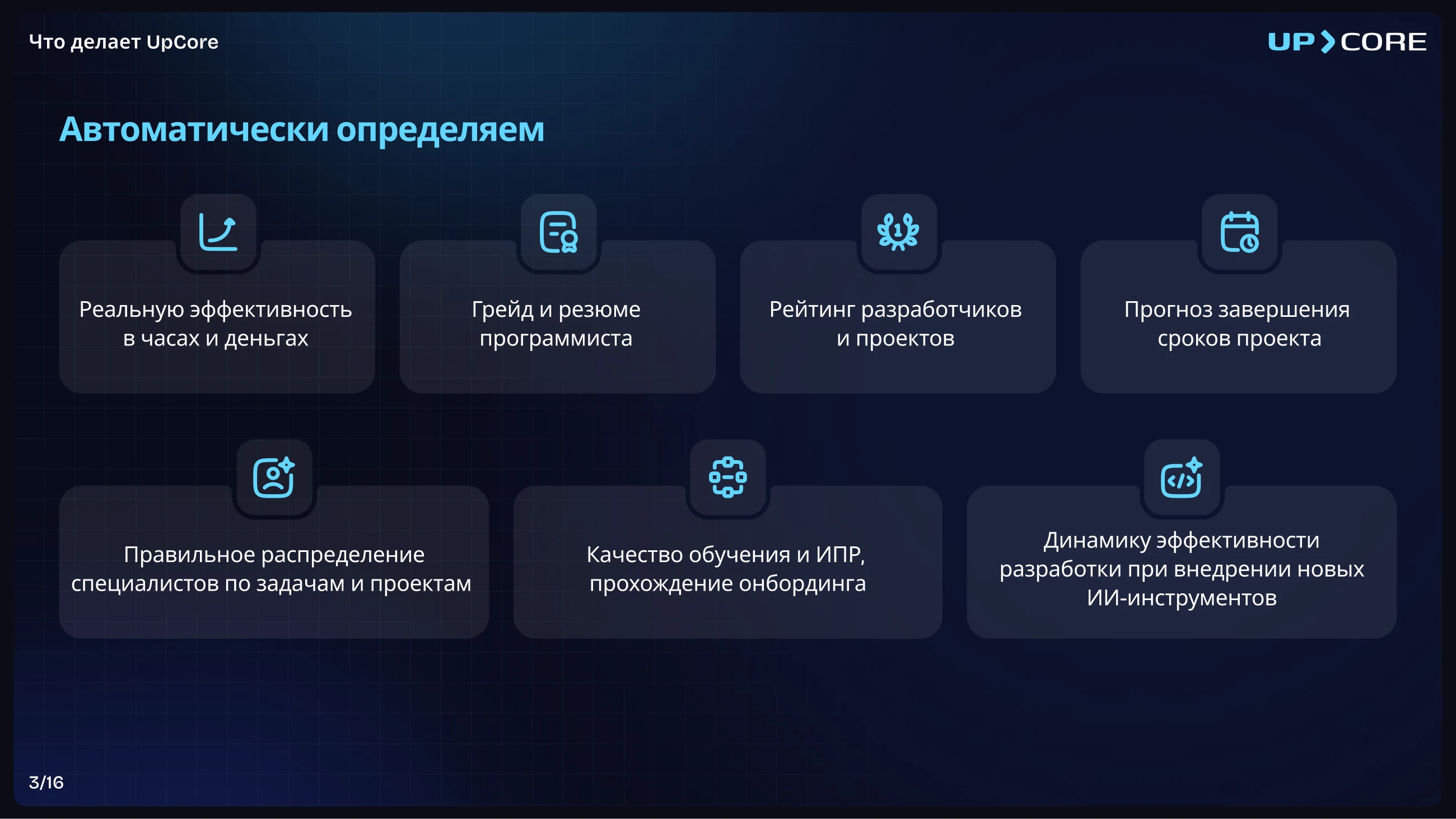 Что делает UpCore

UP CORE

Автоматически определяем

Реальную эффективность в часах и деньгах

Грейд и резюме программиста

Рейтинг разработчиков и проектов

Прогноз завершения сроков проекта

Правильное распределение специалистов по задачам и проектам

Качество обучения и ИПР, прохождение онбординга

Динамику эффективности разработки при внедрении новых ИИ-инструментов

3/16